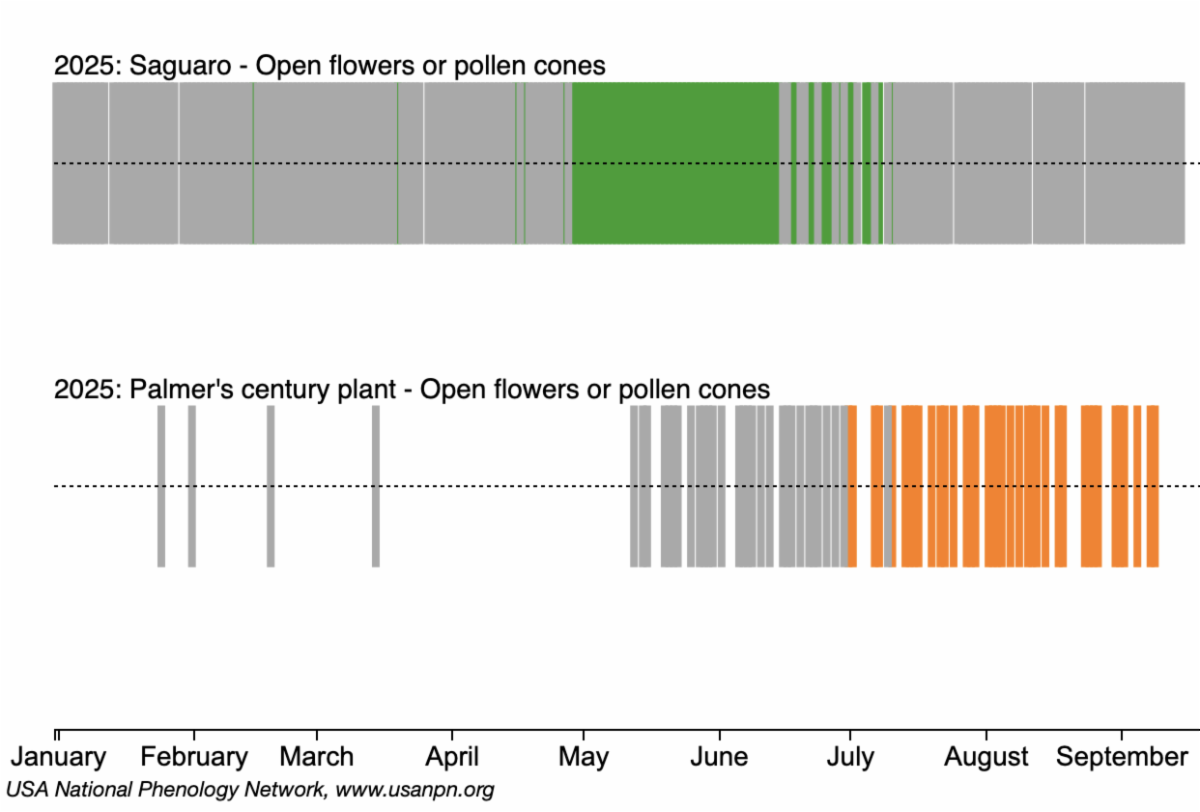 2025: Saguaro - Open flowers or pollen cones

2025: Palmer's century plant - Open flowers or pollen cones

January February March April May June July August September

USA National Phenology Network, www.usanpn.org